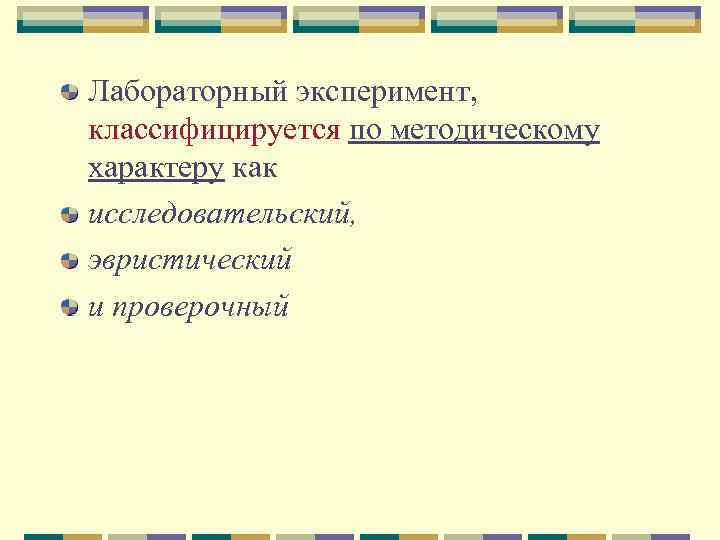 Лабораторный эксперимент, классифицируется по методическому характеру как

исследовательский,

эвристический

и проверочный